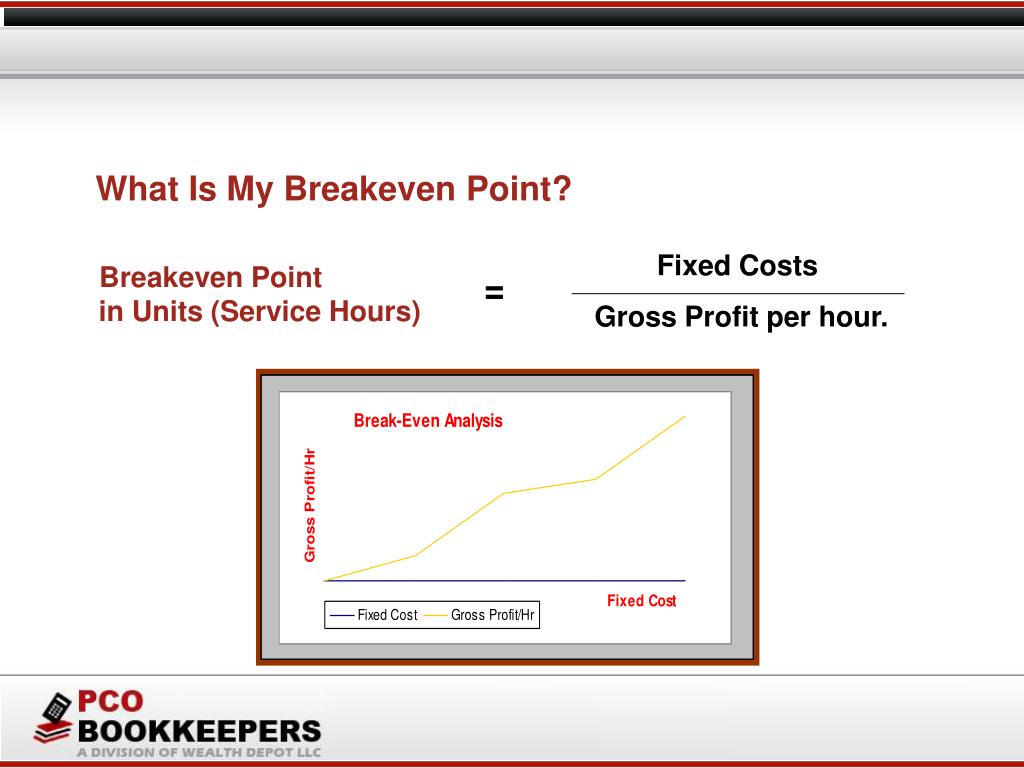 What Is My Breakeven Point?

Breakeven Point
in Units (Service Hours)

= $\frac{\text{Fixed Costs}}{\text{Gross Profit per hour.}}$

Break-Even Analysis

Gross Profit/Hr

Fixed Cost

Fixed Cost Gross Profit/Hr

PCO
BOOKKEEPERS
A DIVISION OF WEALTH DEPOT LLC